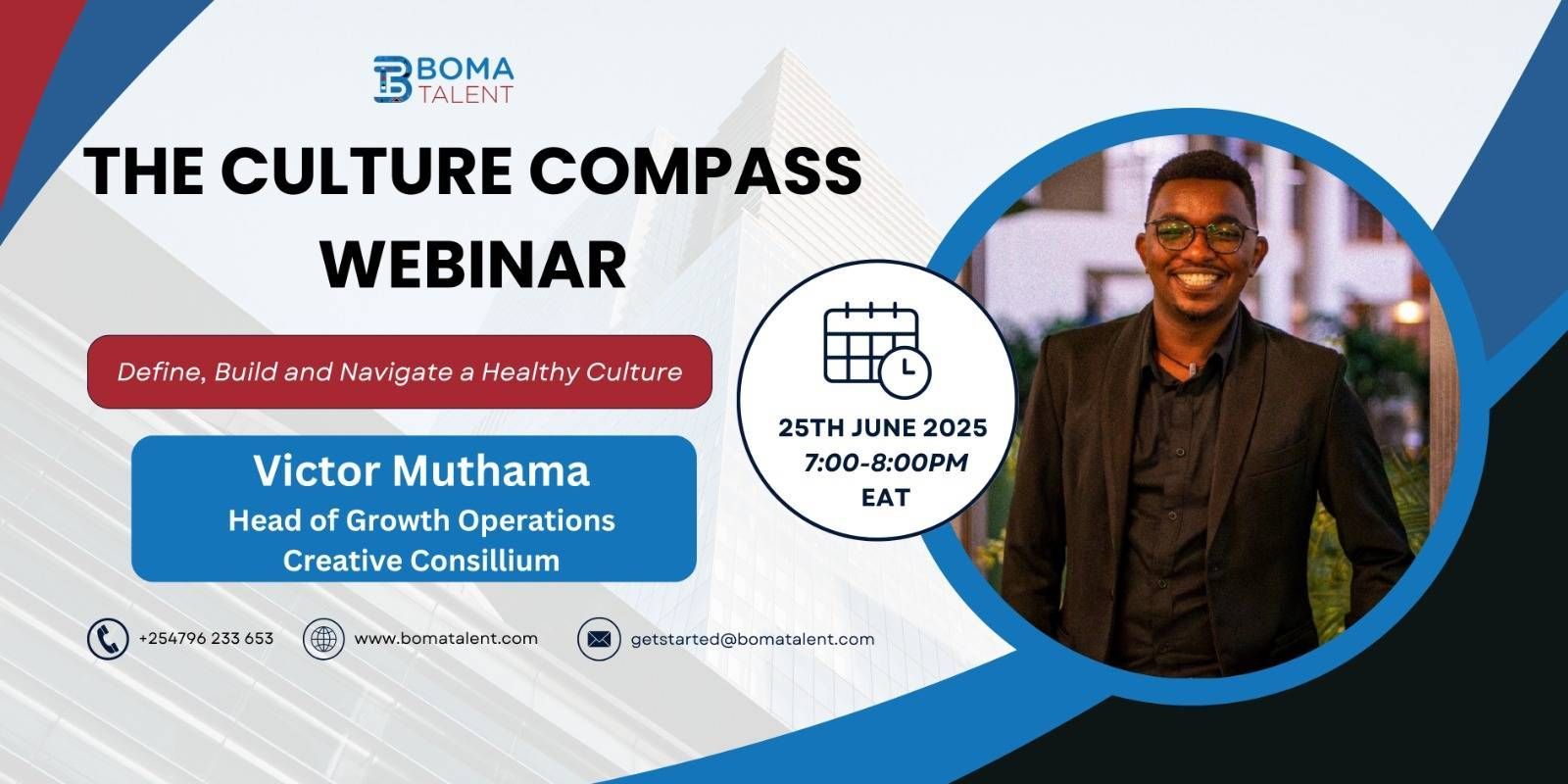 BOMA TALENT

THE CULTURE COMPASS WEBINAR

Define, Build and Navigate a Healthy Culture

Victor Muthama
Head of Growth Operations
Creative Consillium

25TH JUNE 2025
7:00-8:00PM
EAT

+254796 233 653

www.bomatalent.com

getstarted@bomatalent.com